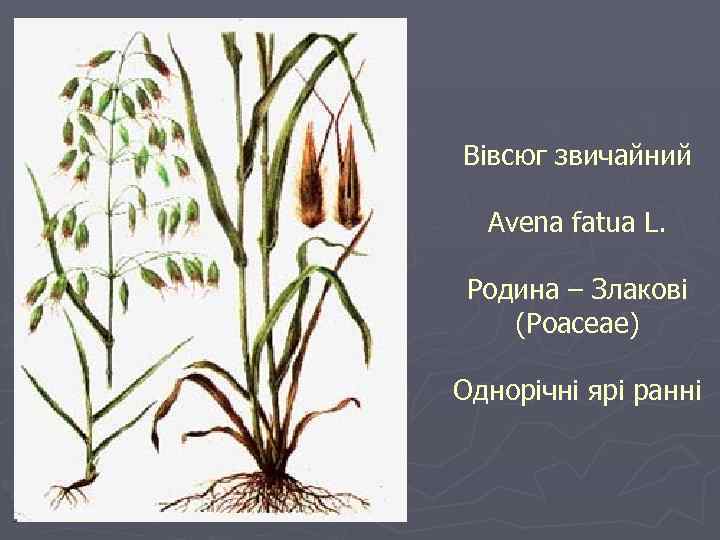 Вівсюг звичайний

Avena fatua L.

Родина – Злакові (Poaceae)

Однорічні ярі ранні